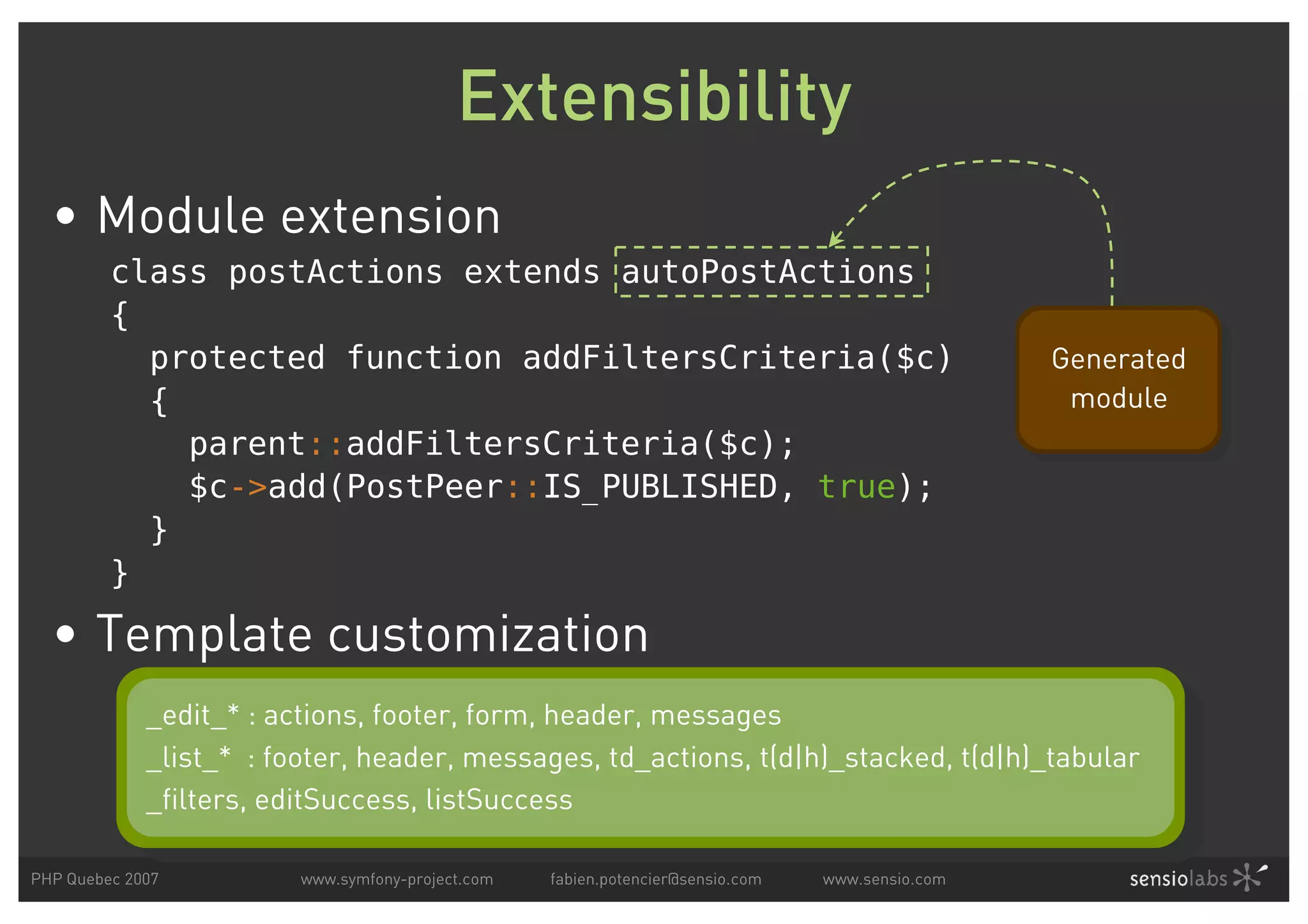 Extensibility

• Module extension

class postActions extends autoPostActions
{
  protected function addFiltersCriteria($c)
  {
    parent::addFiltersCriteria($c);
    $c->add(PostPeer::IS_PUBLISHED, true);
  }
}

Generated module

• Template customization

_edit_* : actions, footer, form, header, messages
_list_* : footer, header, messages, td_actions, t(d|h)_stacked, t(d|h)_tabular
_filters, editSuccess, listSuccess

PHP Quebec 2007 www.symfony-project.com fabien.potencier@sensio.com www.sensio.com sensiolabs